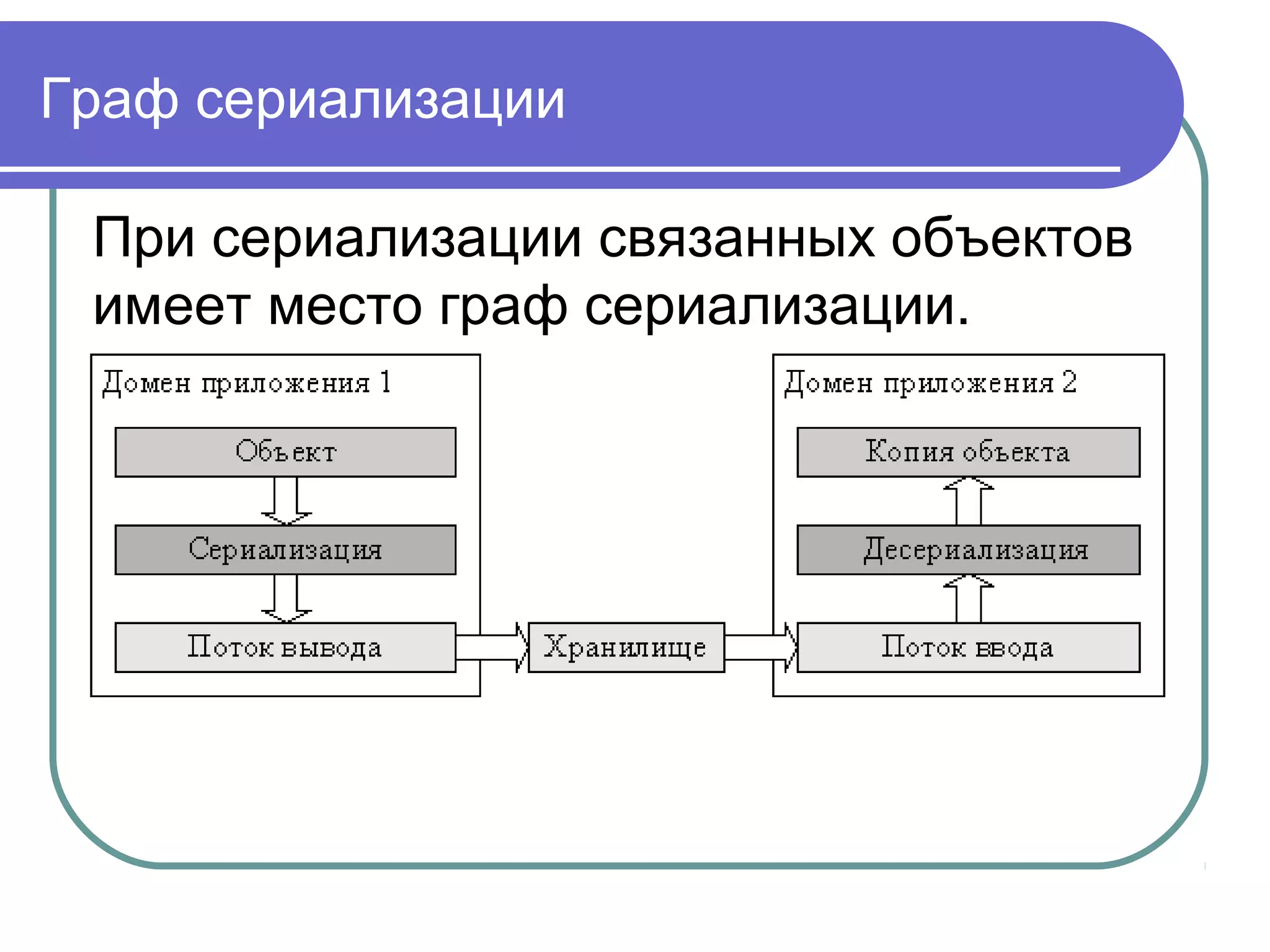 Граф сериализации

При сериализации связанных объектов имеет место граф сериализации.

Домен приложения 1

Объект

Сериализация

Поток вывода

Хранилище

Домен приложения 2

Копия объекта

Десериализация

Поток ввода